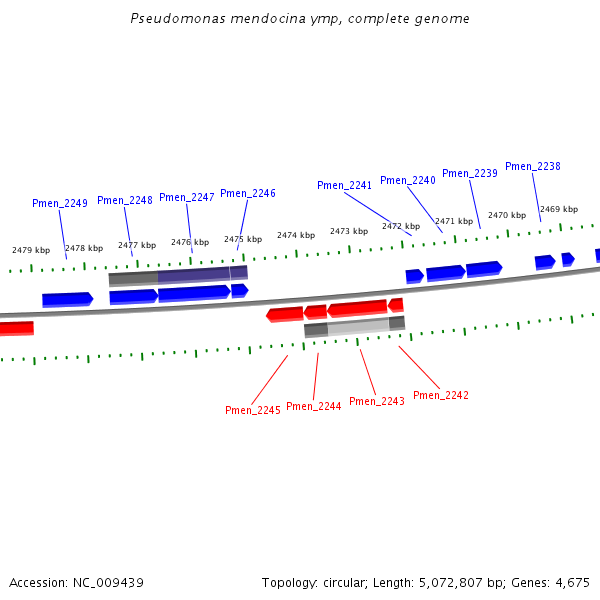 Pseudomonas mendocina ymp, complete genome

Pmen_2249 Pmen_2248 Pmen_2247 Pmen_2246 Pmen_2241 Pmen_2240 Pmen_2239 Pmen_2238

2479 kbp 2478 kbp 2477 kbp 2476 kbp 2475 kbp 2474 kbp 2473 kbp 2472 kbp 2471 kbp 2470 kbp 2469 kbp

Pmen_2245 Pmen_2244 Pmen_2243 Pmen_2242

Accession: NC_009439

Topology: circular; Length: 5,072,807 bp; Genes: 4,675